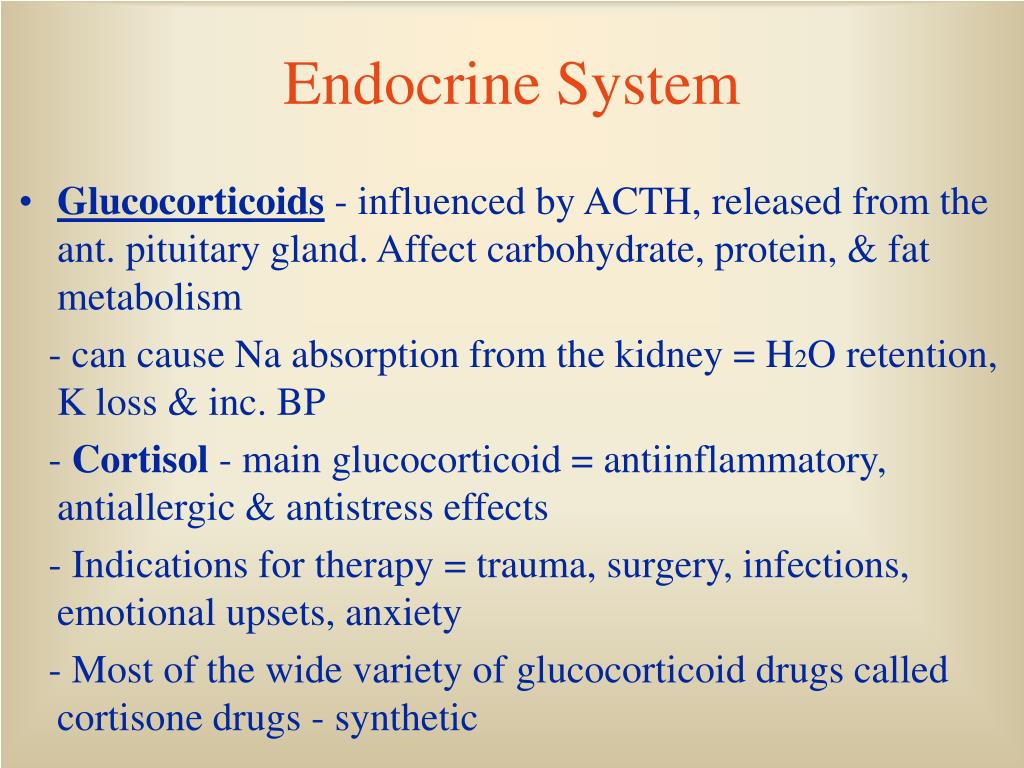 Endocrine System

• Glucocorticoids - influenced by ACTH, released from the ant. pituitary gland. Affect carbohydrate, protein, & fat metabolism

- can cause Na absorption from the kidney = $H_2O$ retention, K loss & inc. BP

- Cortisol - main glucocorticoid = antiinflammatory, antiallergic & antistress effects

- Indications for therapy = trauma, surgery, infections, emotional upsets, anxiety

- Most of the wide variety of glucocorticoid drugs called cortisone drugs - synthetic